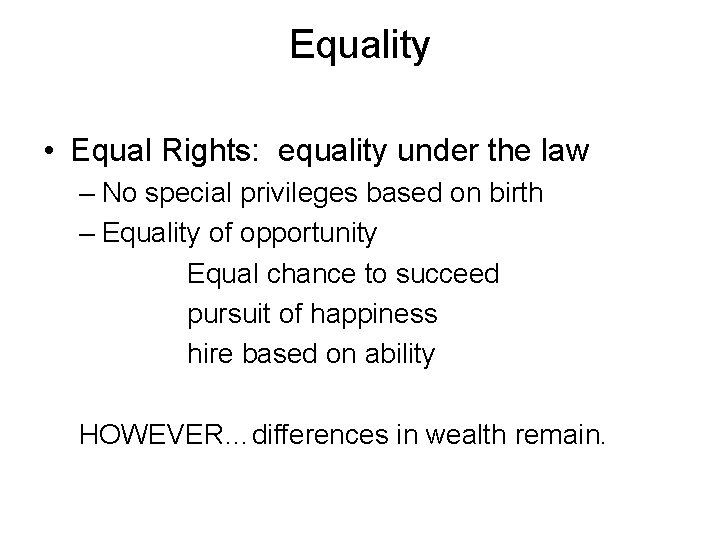 Equality

• Equal Rights: equality under the law
– No special privileges based on birth
– Equality of opportunity
Equal chance to succeed
pursuit of happiness
hire based on ability

HOWEVER…differences in wealth remain.